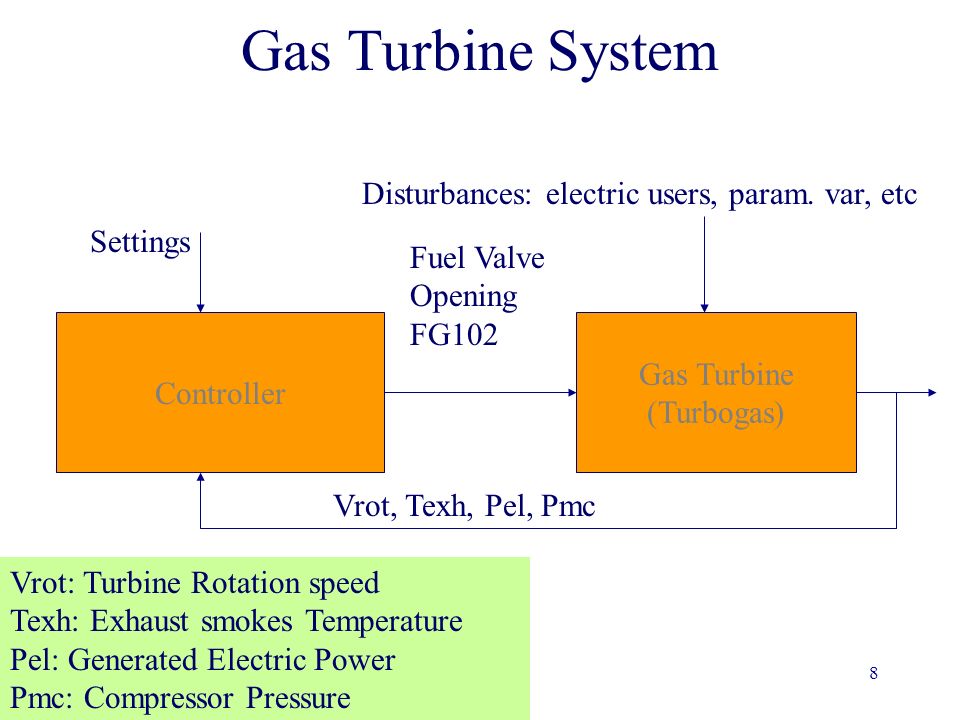 Gas Turbine System

Disturbances: electric users, param. var, etc

Settings

Fuel Valve
Opening
FG102

Controller

Gas Turbine
(Turbogas)

Vrot, Texh, Pel, Pmc

Vrot: Turbine Rotation speed
Texh: Exhaust smokes Temperature
Pel: Generated Electric Power
Pmc: Compressor Pressure

8